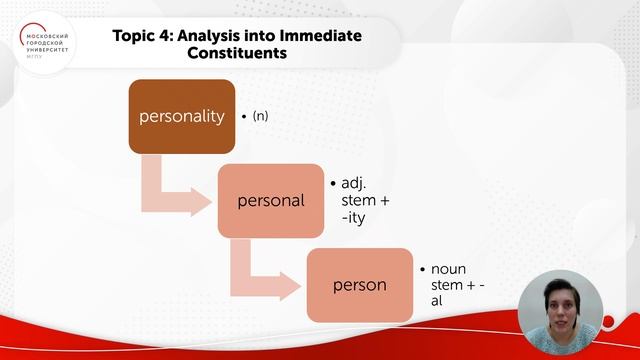 МОСКОВСКИЙ ГОРОДСКОЙ УНИВЕРСИТЕТ МГПУ

Topic 4: Analysis into Immediate Constituents

personality

• (n)

personal

• adj. stem + -ity

person

• noun stem + -al